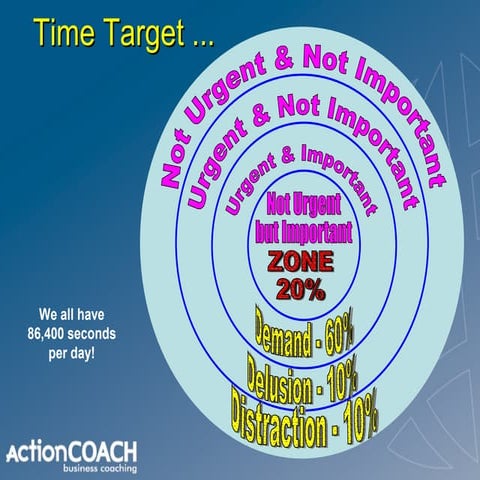 Time Target ...

Not Urgent & Not Important

Urgent & Not Important

Urgent & Important

Not Urgent but Important

ZONE 20%

Demand - 60%

Delusion - 10%

Distraction - 10%

We all have 86,400 seconds per day!

ActionCOACH business coaching